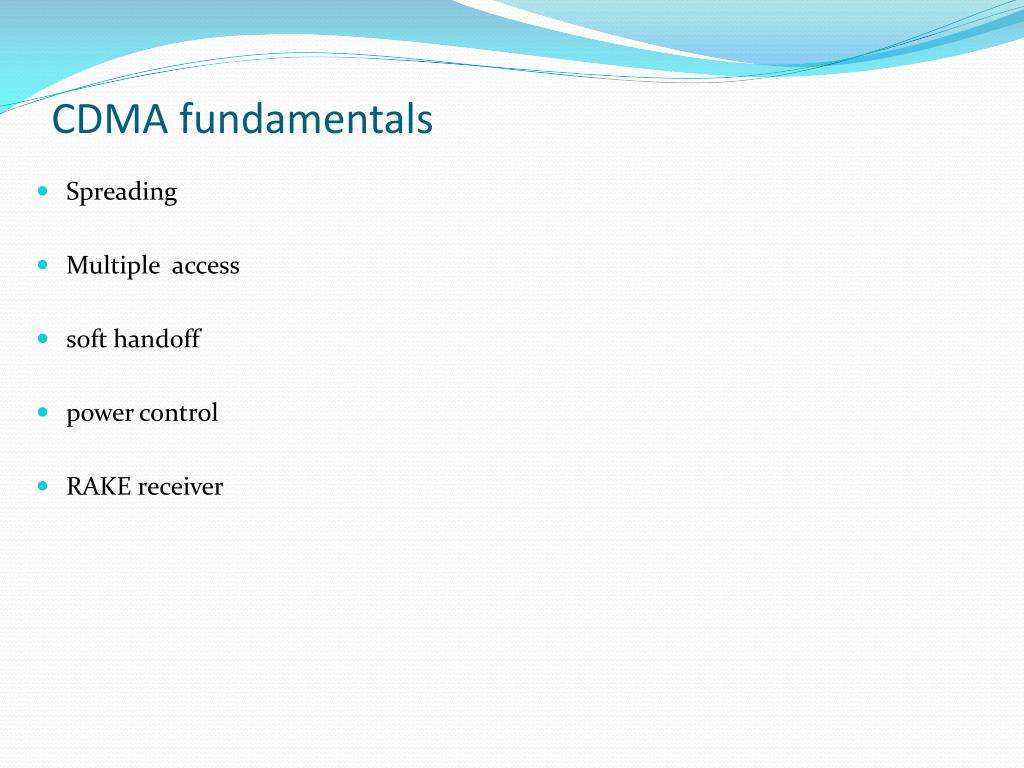 CDMA fundamentals

- Spreading
- Multiple access
- soft handoff
- power control
- RAKE receiver